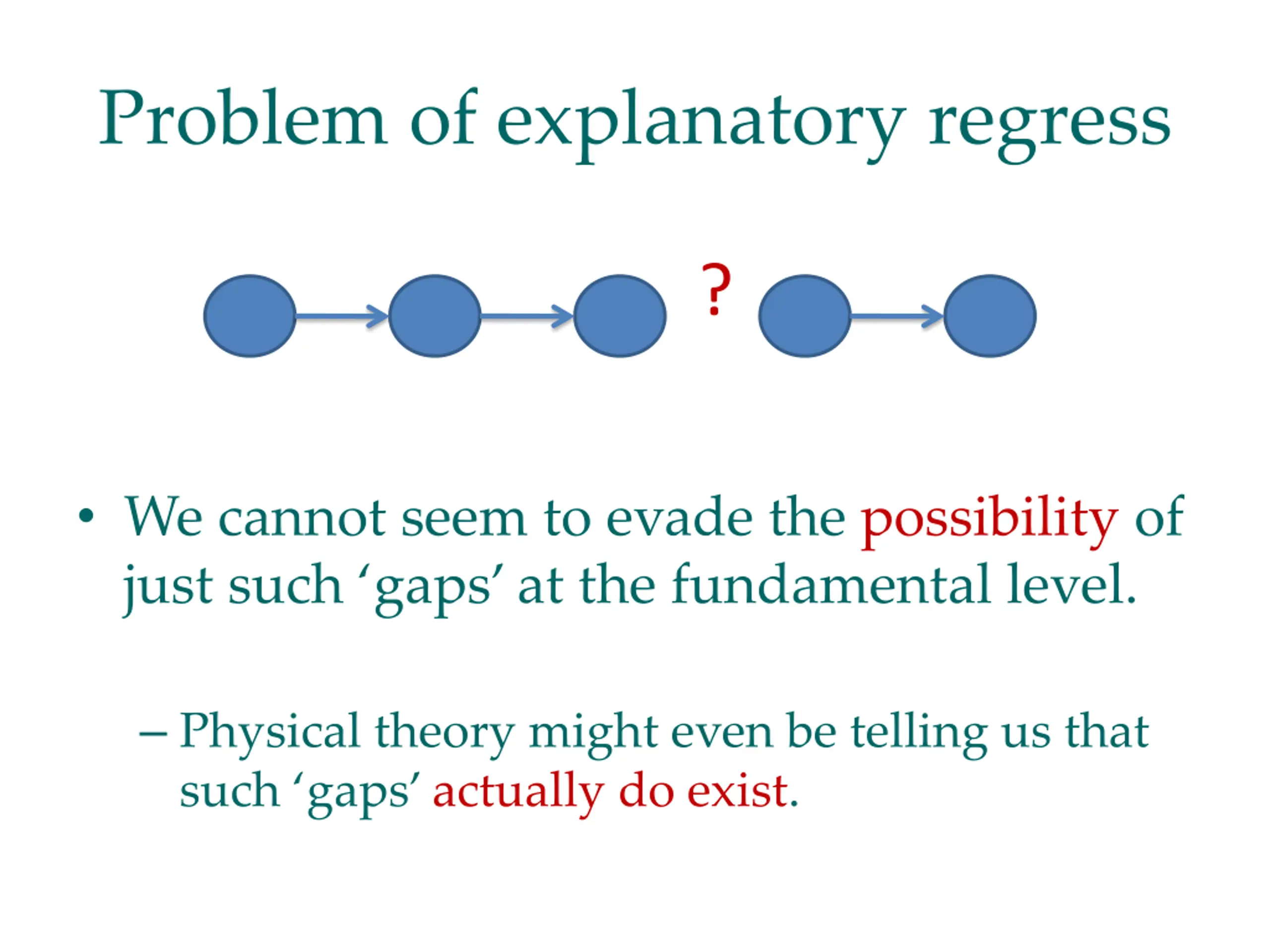 Problem of explanatory regress

?

• We cannot seem to evade the possibility of just such ‘gaps’ at the fundamental level.

– Physical theory might even be telling us that such ‘gaps’ actually do exist.